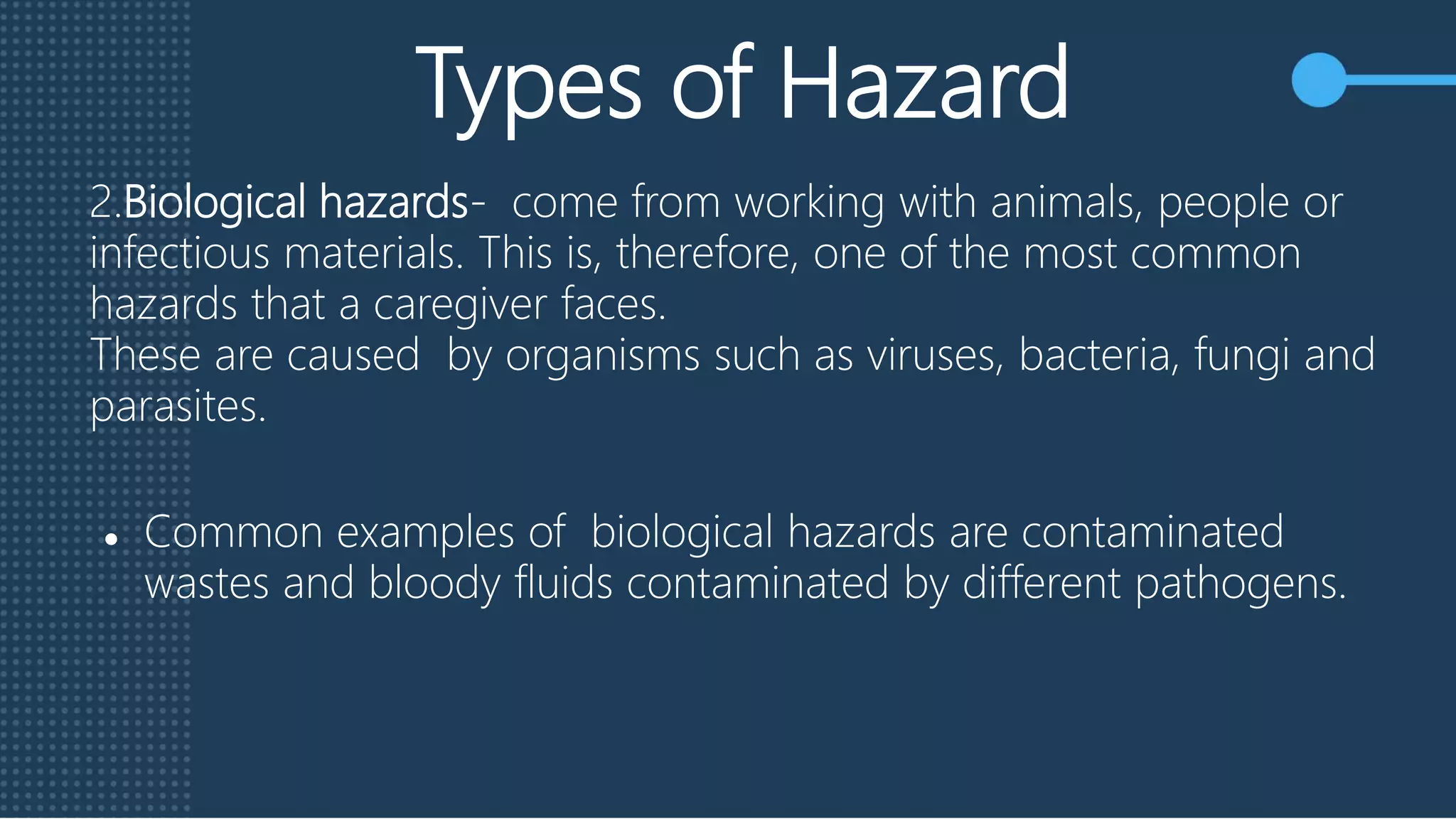 Types of Hazard

2.Biological hazards- come from working with animals, people or infectious materials. This is, therefore, one of the most common hazards that a caregiver faces.
These are caused by organisms such as viruses, bacteria, fungi and parasites.

• Common examples of biological hazards are contaminated wastes and bloody fluids contaminated by different pathogens.